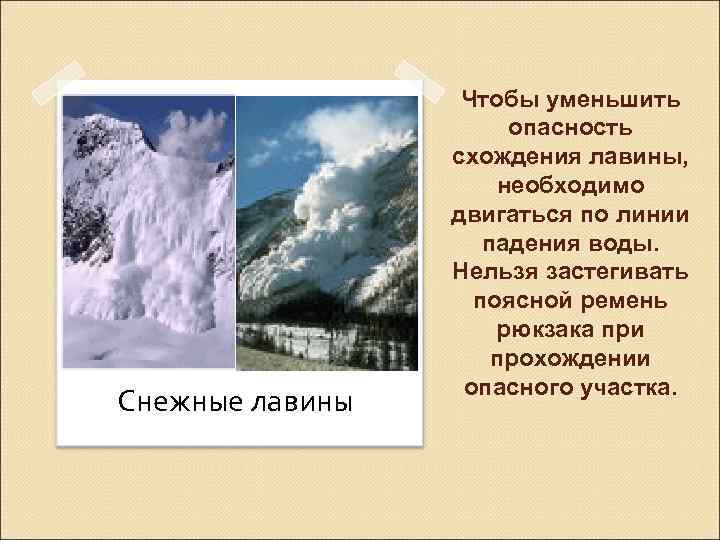 Снежные лавины

Чтобы уменьшить опасность схождения лавины, необходимо двигаться по линии падения воды. Нельзя застегивать поясной ремень рюкзака при прохождении опасного участка.